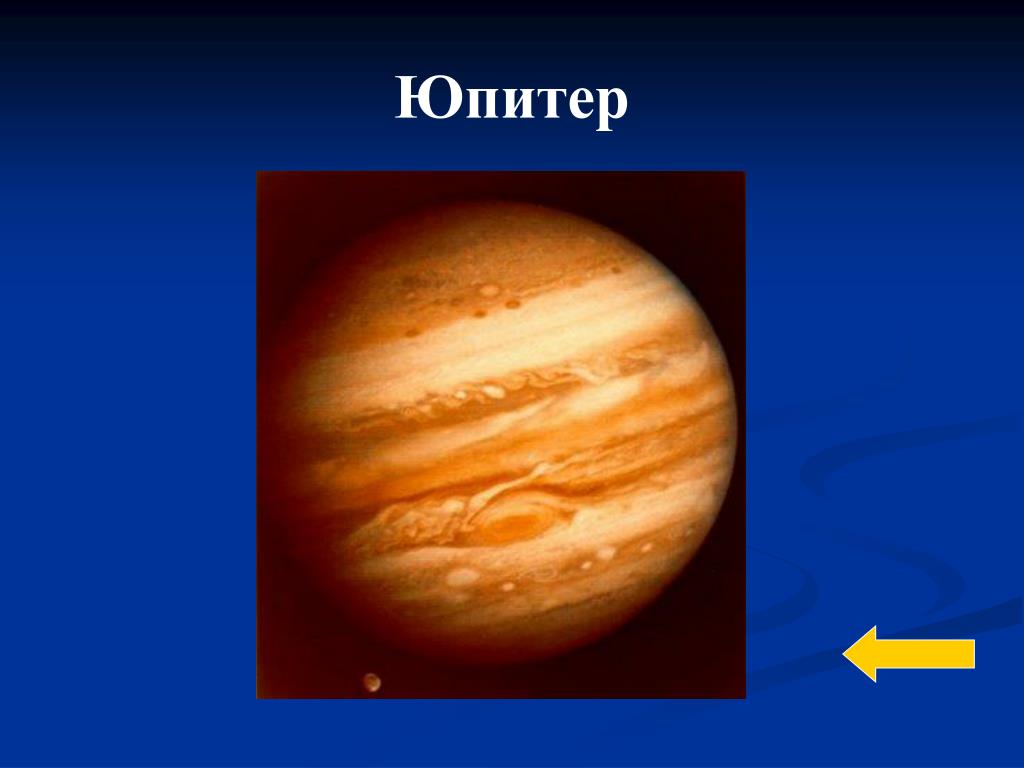 Юпитер